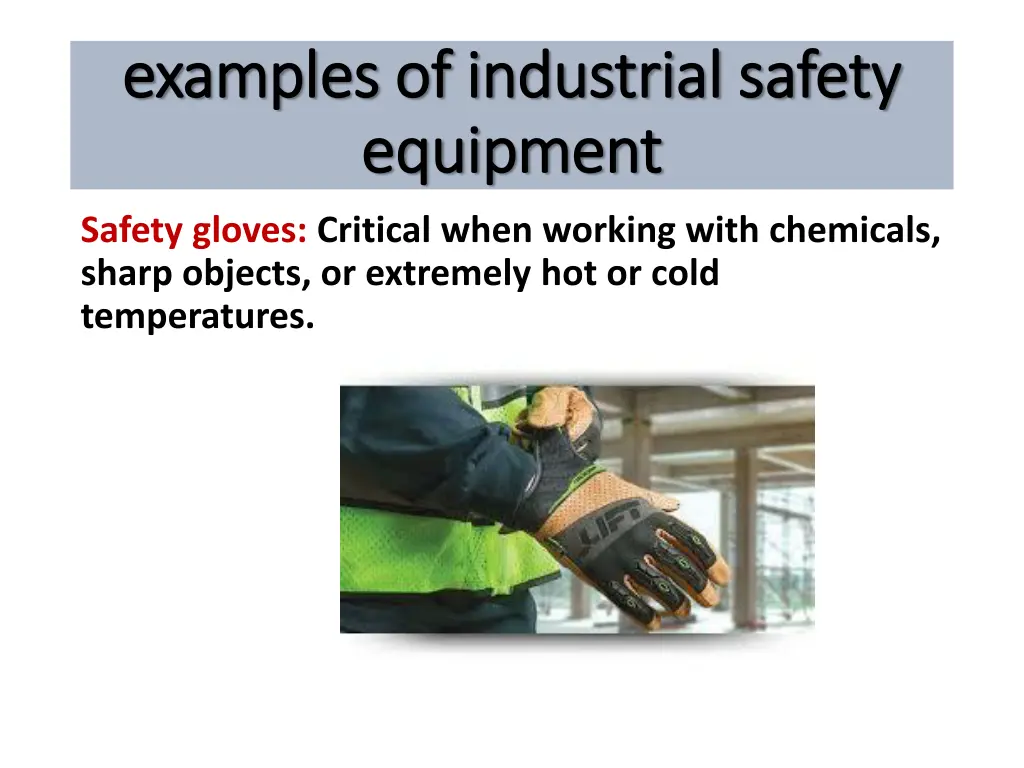 examples of industrial safety equipment

Safety gloves: Critical when working with chemicals, sharp objects, or extremely hot or cold temperatures.

LIFT